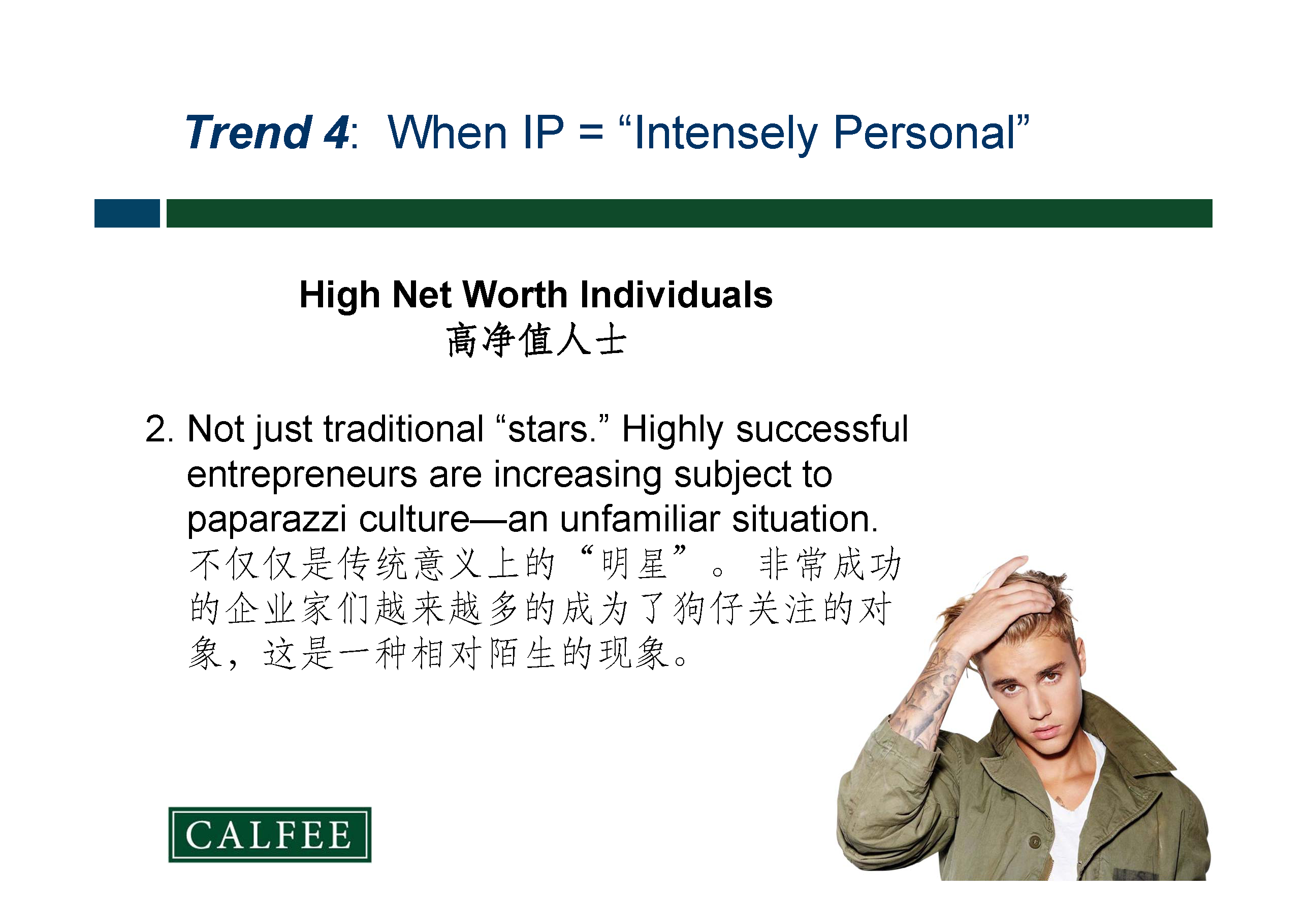 Trend 4: When IP = “Intensely Personal”

High Net Worth Individuals
高净值人士

2. Not just traditional “stars.” Highly successful entrepreneurs are increasing subject to paparazzi culture—an unfamiliar situation.
不仅仅是传统意义上的“明星”。非常成功的企业家们越来越多的成为了狗仔关注的对象，这是一种相对陌生的现象。

CALFEE